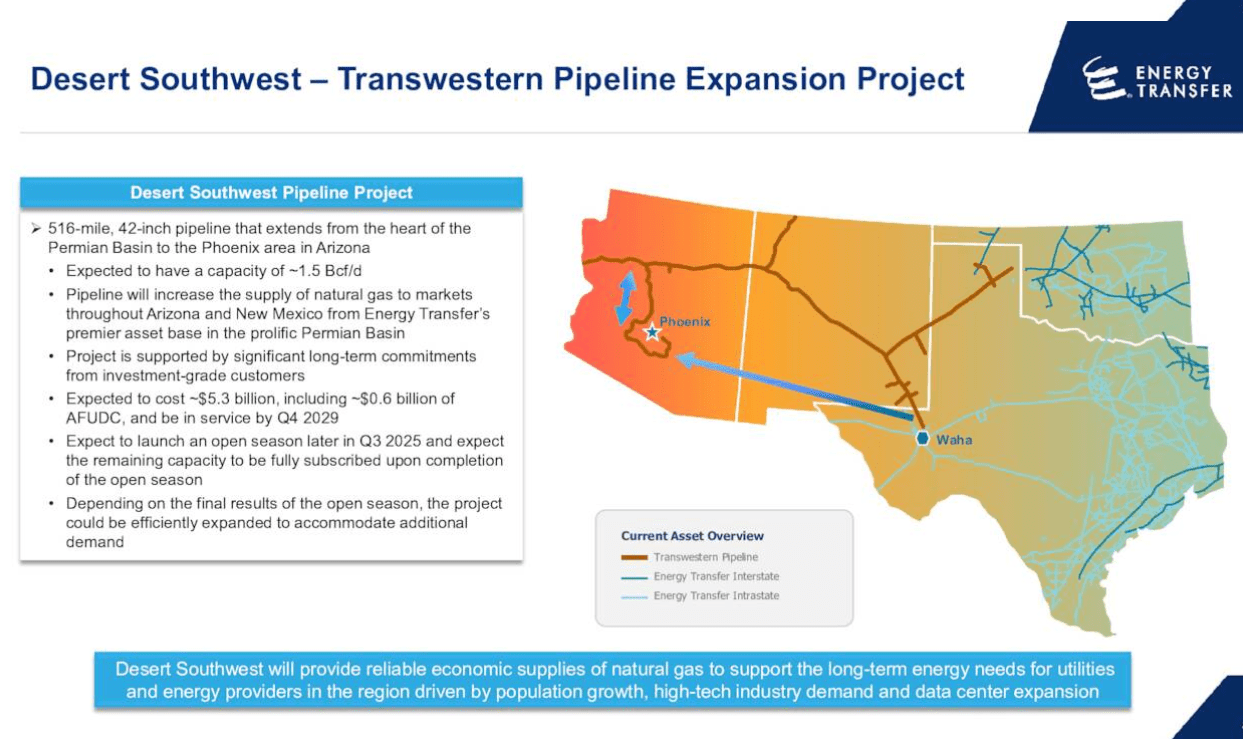 Desert Southwest – Transwestern Pipeline Expansion Project

ENERGY TRANSFER

Desert Southwest Pipeline Project

➢ 516-mile, 42-inch pipeline that extends from the heart of the Permian Basin to the Phoenix area in Arizona
• Expected to have a capacity of ~1.5 Bcf/d
• Pipeline will increase the supply of natural gas to markets throughout Arizona and New Mexico from Energy Transfer's premier asset base in the prolific Permian Basin
• Project is supported by significant long-term commitments from investment-grade customers
• Expected to cost ~$5.3 billion, including ~$0.6 billion of AFUDC, and be in service by Q4 2029
• Expect to launch an open season later in Q3 2025 and expect the remaining capacity to be fully subscribed upon completion of the open season
• Depending on the final results of the open season, the project could be efficiently expanded to accommodate additional demand

Phoenix

Waha

Current Asset Overview
Transwestern Pipeline
Energy Transfer Interstate
Energy Transfer Intrastate

Desert Southwest will provide reliable economic supplies of natural gas to support the long-term energy needs for utilities and energy providers in the region driven by population growth, high-tech industry demand and data center expansion